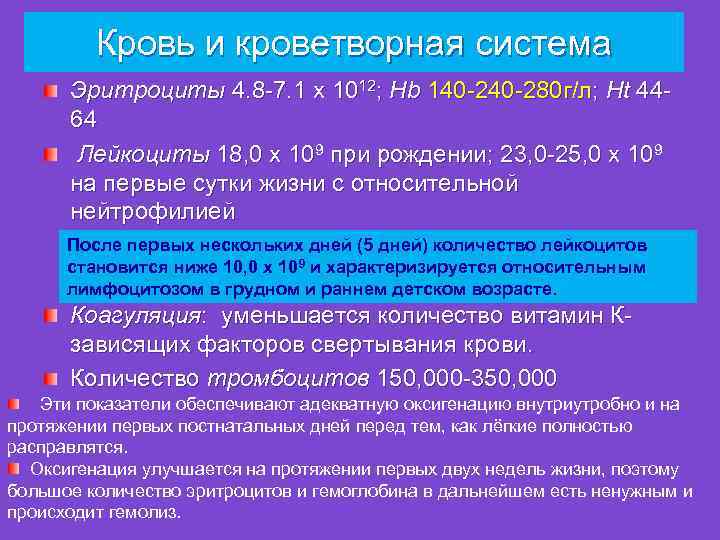 Кровь и кроветворная система

Эритроциты 4.8-7.1 x $10^{12}$; Hb 140-240-280г/л; Ht 44-64

Лейкоциты 18,0 x $10^9$ при рождении; 23,0-25,0 x $10^9$ на первые сутки жизни с относительной нейтрофилией

После первых нескольких дней (5 дней) количество лейкоцитов становится ниже 10,0 x $10^9$ и характеризируется относительным лимфоцитозом в грудном и раннем детском возрасте.

Коагуляция: уменьшается количество витамин К-зависящих факторов свертывания крови.

Количество тромбоцитов 150,000-350,000

Эти показатели обеспечивают адекватную оксигенацию внутриутробно и на протяжении первых постнатальных дней перед тем, как лёгкие полностью расправлятся.

Оксигенация улучшается на протяжении первых двух недель жизни, поэтому большое количество эритроцитов и гемоглобина в дальнейшем есть ненужным и происходит гемолиз.